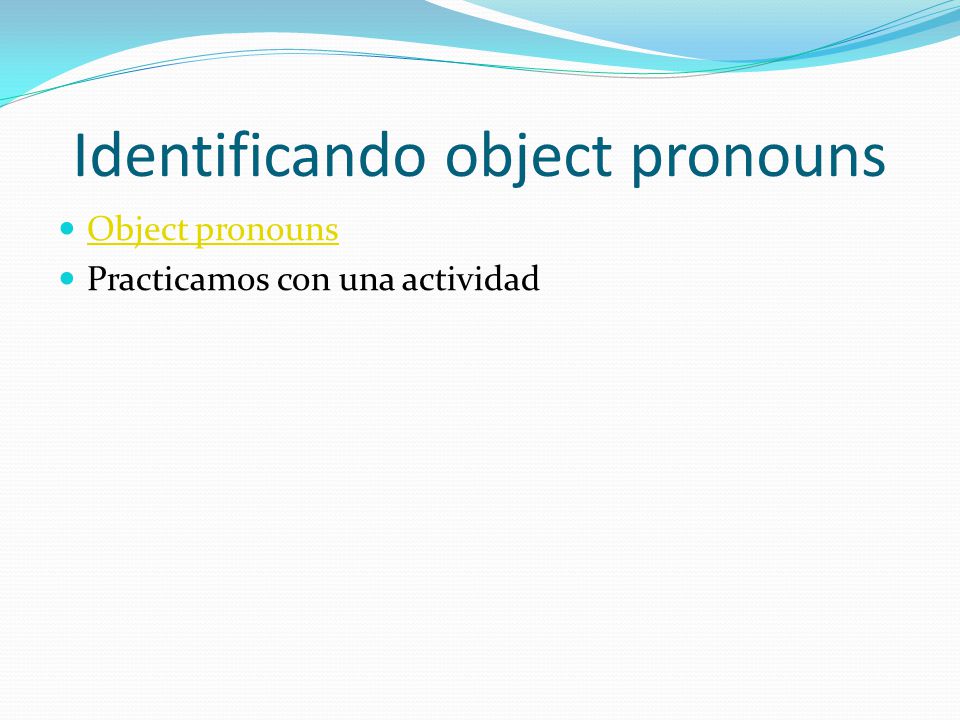 Identificando object pronouns

- Object pronouns
- Practicamos con una actividad